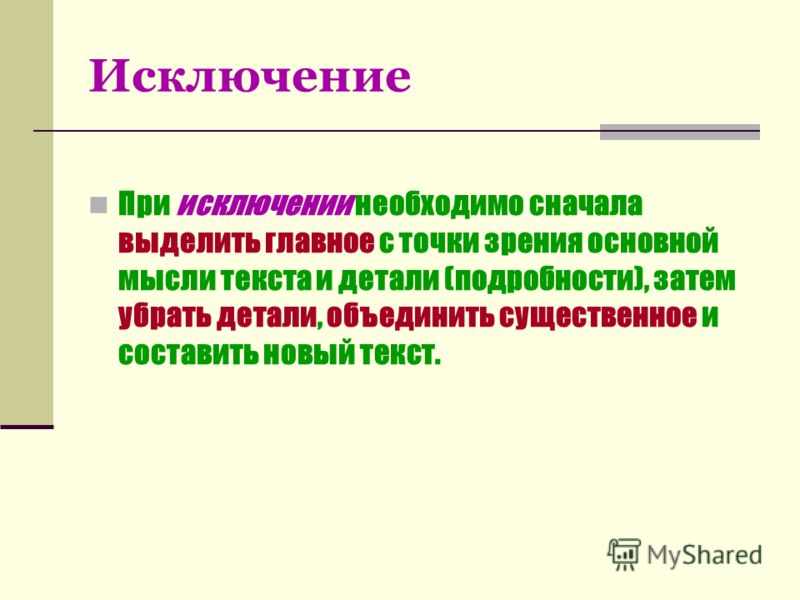 Исключение

При исключении необходимо сначала выделить главное с точки зрения основной мысли текста и детали (подробности), затем убрать детали, объединить существенное и составить новый текст.

MyShared